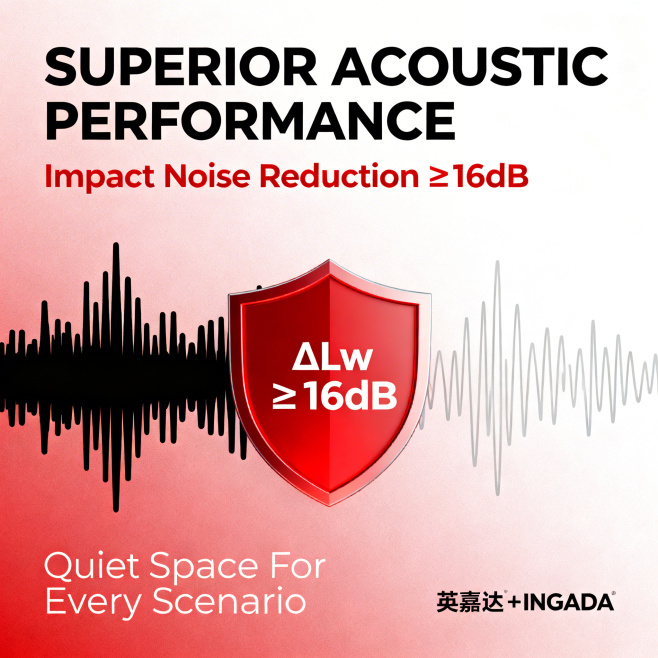 SUPERIOR ACOUSTIC PERFORMANCE

Impact Noise Reduction ≥16dB

ΔLw ≥16dB

Quiet Space For Every Scenario

英嘉达®+INGADA®